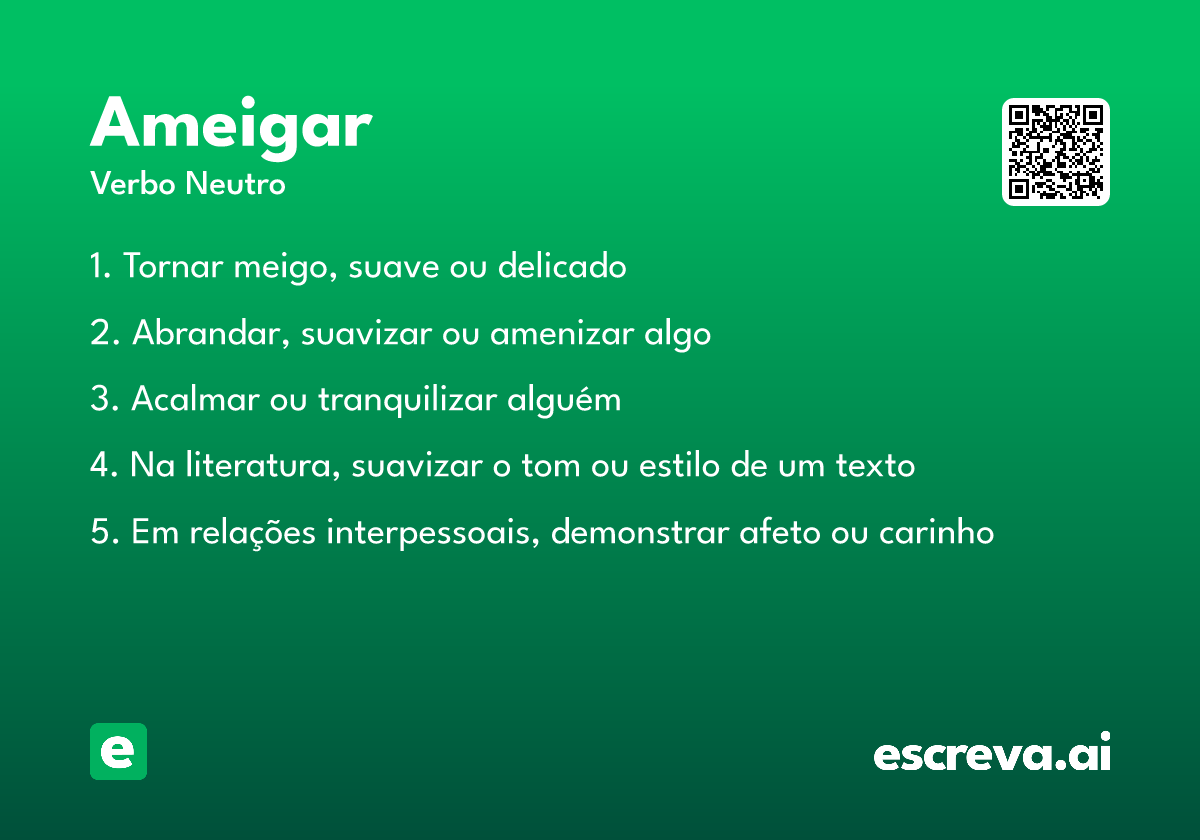 Ameigar
Verbo Neutro

1. Tornar meigo, suave ou delicado

2. Abrandar, suavizar ou amenizar algo

3. Acalmar ou tranquilizar alguém

4. Na literatura, suavizar o tom ou estilo de um texto

5. Em relações interpessoais, demonstrar afeto ou carinho

e

escreva.ai